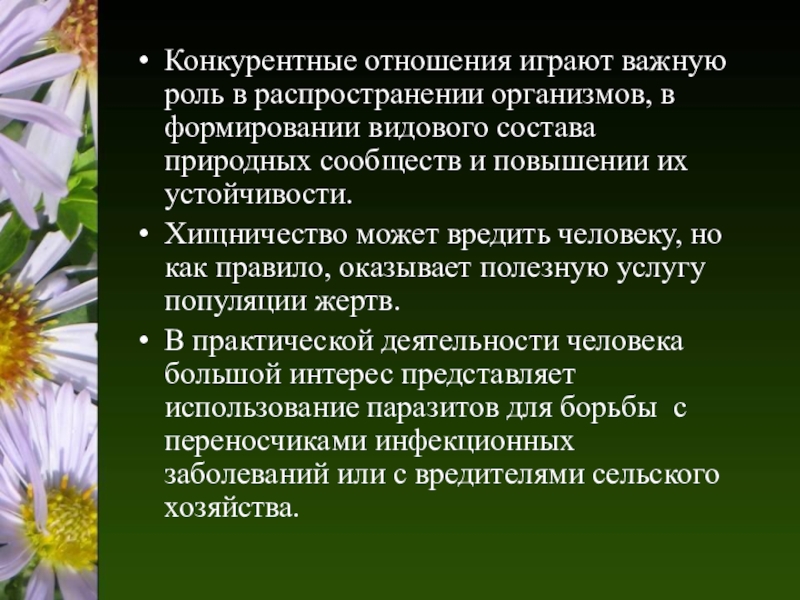 • Конкурентные отношения играют важную роль в распространении организмов, в формировании видового состава природных сообществ и повышении их устойчивости.

• Хищничество может вредить человеку, но как правило, оказывает полезную услугу популяции жертв.

• В практической деятельности человека большой интерес представляет использование паразитов для борьбы с переносчиками инфекционных заболеваний или с вредителями сельского хозяйства.